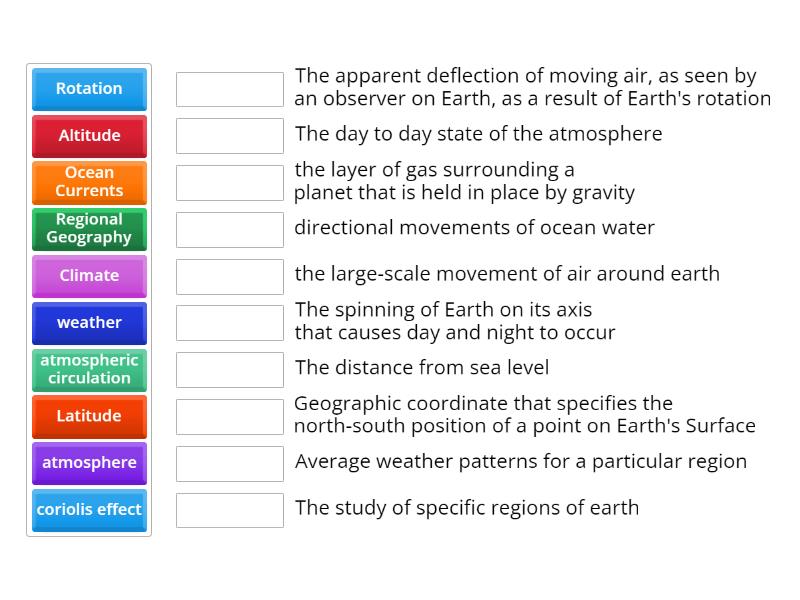 Rotation
Altitude
Ocean Currents
Regional Geography
Climate
weather
atmospheric circulation
Latitude
atmosphere
coriolis effect

The apparent deflection of moving air, as seen by an observer on Earth, as a result of Earth's rotation

The day to day state of the atmosphere

the layer of gas surrounding a planet that is held in place by gravity

directional movements of ocean water

the large-scale movement of air around earth

The spinning of Earth on its axis that causes day and night to occur

The distance from sea level

Geographic coordinate that specifies the north-south position of a point on Earth's Surface

Average weather patterns for a particular region

The study of specific regions of earth